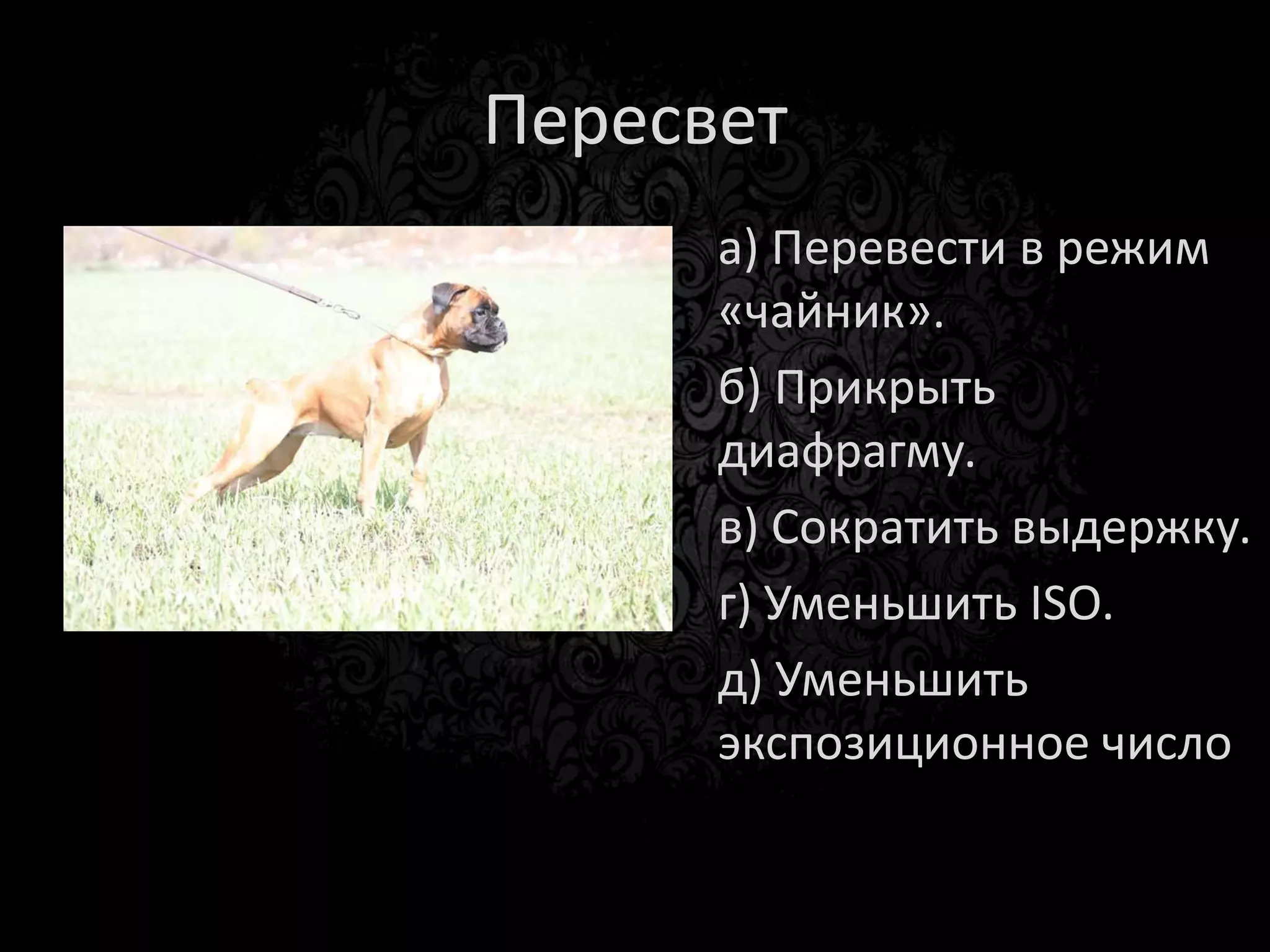 Пересвет

а) Перевести в режим «чайник».

б) Прикрыть диафрагму.

в) Сократить выдержку.

г) Уменьшить ISO.

д) Уменьшить экспозиционное число